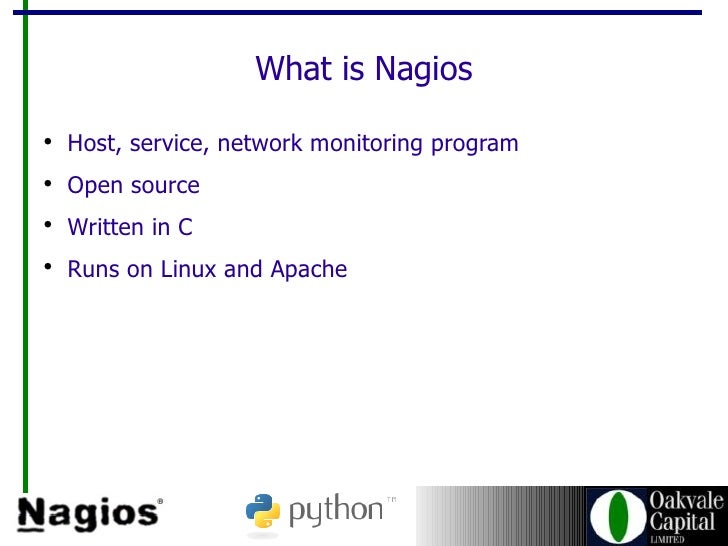 What is Nagios

• Host, service, network monitoring program
• Open source
• Written in C
• Runs on Linux and Apache

Nagios®

python™

Oakvale Capital LIMITED